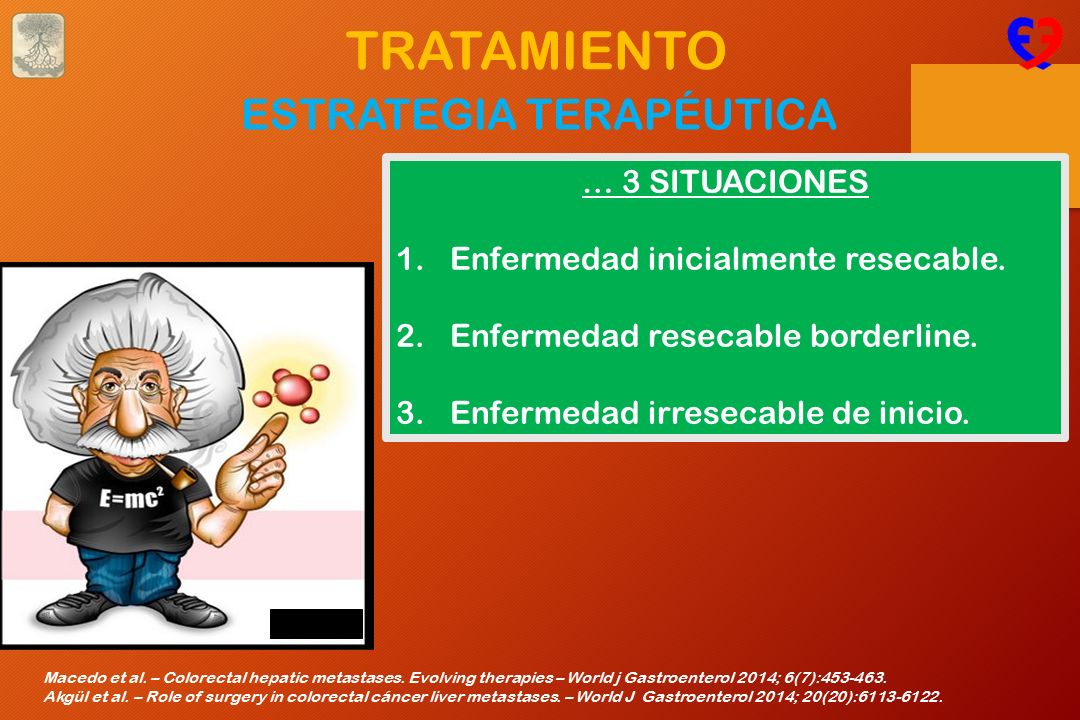 TRATAMIENTO
ESTRATEGIA TERAPÉUTICA

… 3 SITUACIONES

1. Enfermedad inicialmente resecable.

2. Enfermedad resecable borderline.

3. Enfermedad irresecable de inicio.

$E=mc^2$

Macedo et al. – Colorectal hepatic metastases. Evolving therapies – World j Gastroenterol 2014; 6(7):453-463.
Akgül et al. – Role of surgery in colorectal cáncer liver metastases. – World J Gastroenterol 2014; 20(20):6113-6122.